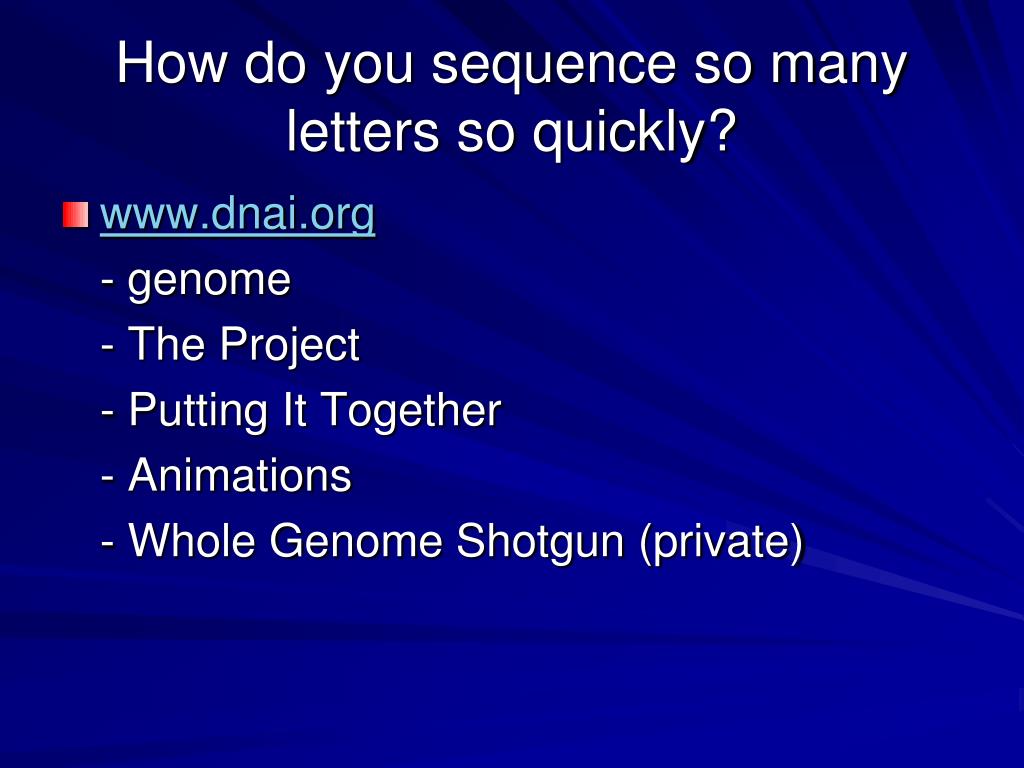 How do you sequence so many letters so quickly?

www.dnai.org

- genome

- The Project

- Putting It Together

- Animations

- Whole Genome Shotgun (private)